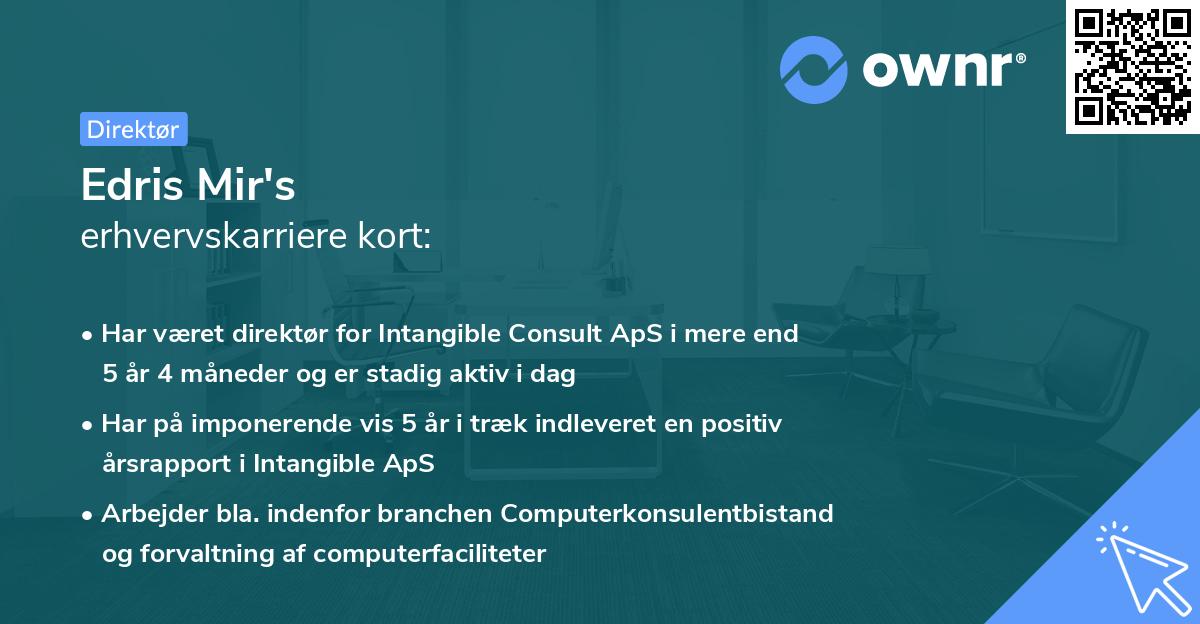 ownr®

Direktør

Edris Mir's
erhvervskarriere kort:

• Har været direktør for Intangible Consult ApS i mere end 5 år 4 måneder og er stadig aktiv i dag

• Har på imponerende vis 5 år i træk indleveret en positiv årsrapport i Intangible ApS

• Arbejder bla. indenfor branchen Computerkonsulentbistand og forvaltning af computerfaciliteter